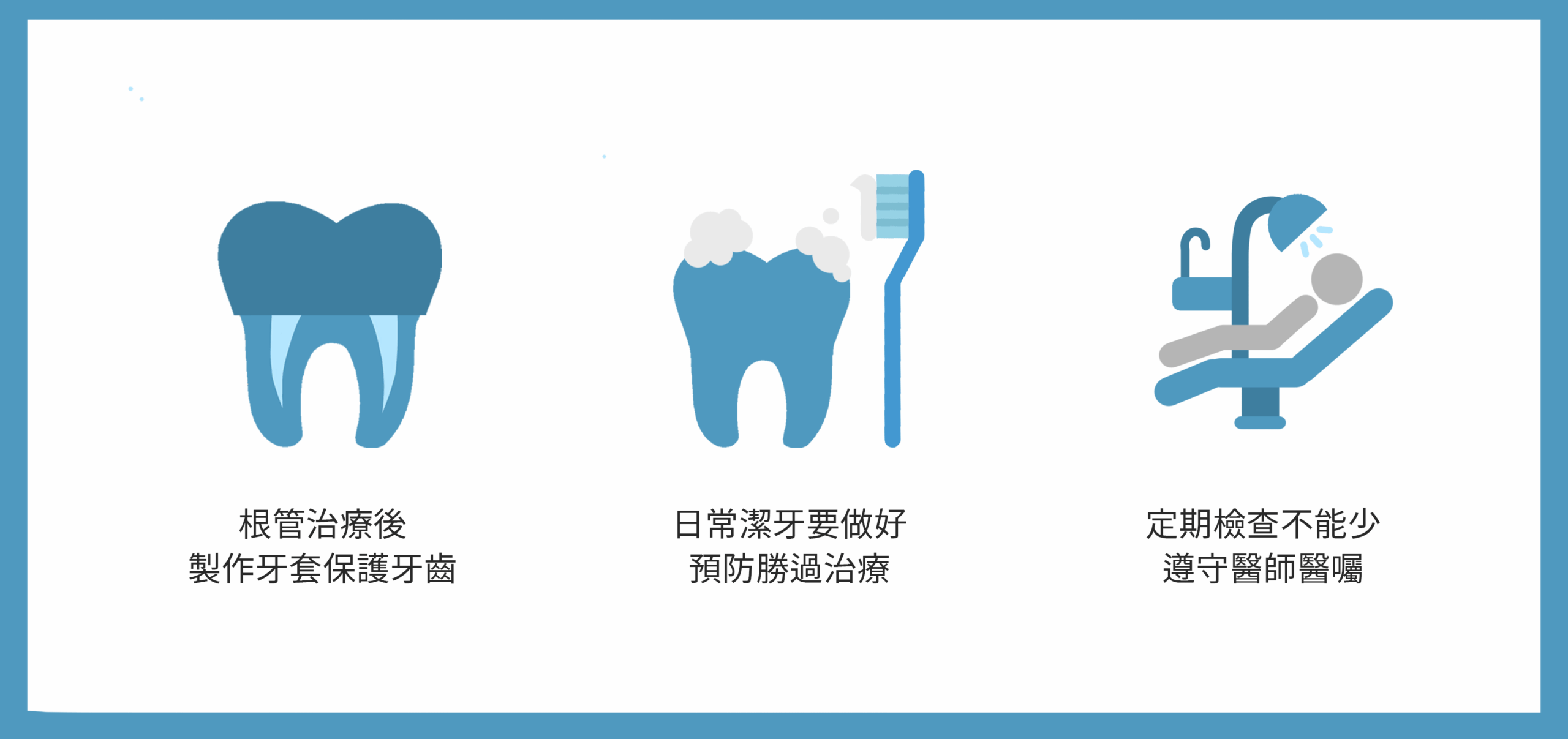 根管治療後
製作牙套保護牙齒

日常潔牙要做好
預防勝過治療

定期檢查不能少
遵守醫師醫囑